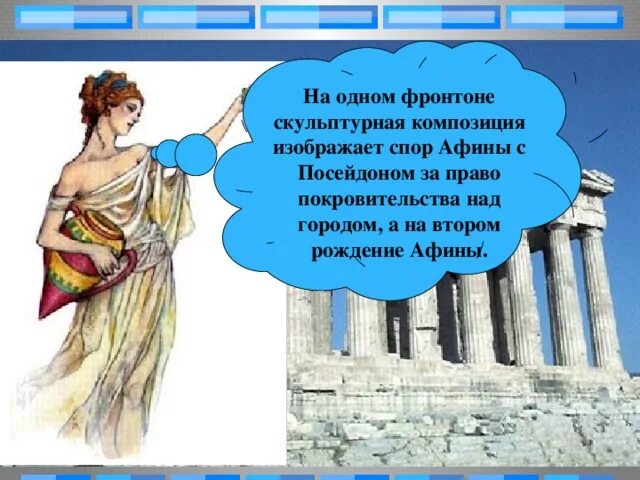 На одном фронтоне скульптурная композиция изображает спор Афины с Посейдоном за право покровительства над городом, а на втором рождение Афины.